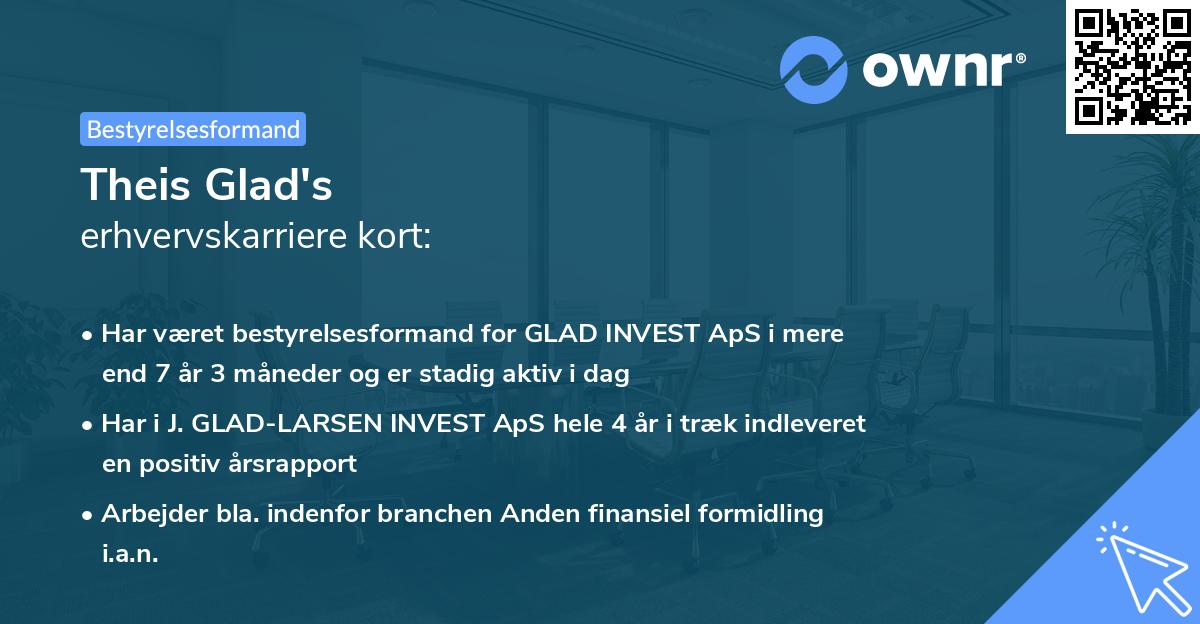 ownr®

Bestyrelsesformand

Theis Glad's
erhvervskarriere kort:

• Har været bestyrelsesformand for GLAD INVEST ApS i mere end 7 år 3 måneder og er stadig aktiv i dag

• Har i J. GLAD-LARSEN INVEST ApS hele 4 år i træk indleveret en positiv årsrapport

• Arbejder bla. indenfor branchen Anden finansiel formidling i.a.n.